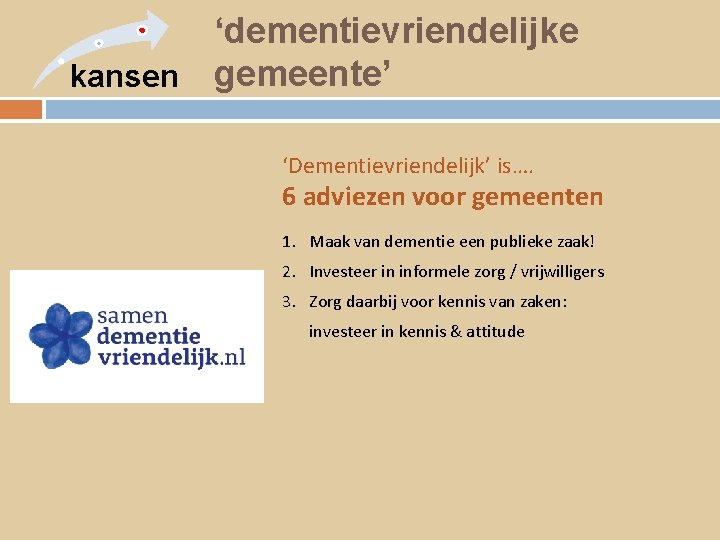 kansen

‘dementievriendelijke gemeente’

‘Dementievriendelijk’ is….

6 adviezen voor gemeenten

1. Maak van dementie een publieke zaak!
2. Investeer in informele zorg / vrijwilligers
3. Zorg daarbij voor kennis van zaken: investeer in kennis & attitude

samen dementie vriendelijk.nl